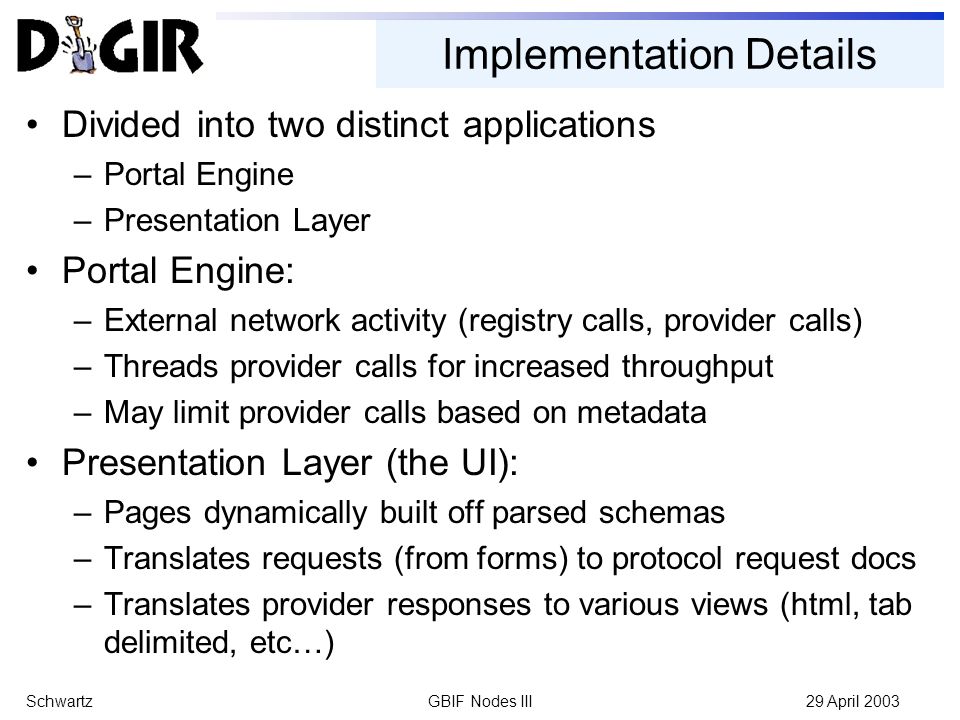 DiGIR

Implementation Details

• Divided into two distinct applications
– Portal Engine
– Presentation Layer
• Portal Engine:
– External network activity (registry calls, provider calls)
– Threads provider calls for increased throughput
– May limit provider calls based on metadata
• Presentation Layer (the UI):
– Pages dynamically built off parsed schemas
– Translates requests (from forms) to protocol request docs
– Translates provider responses to various views (html, tab delimited, etc…)

Schwartz
GBIF Nodes III
29 April 2003